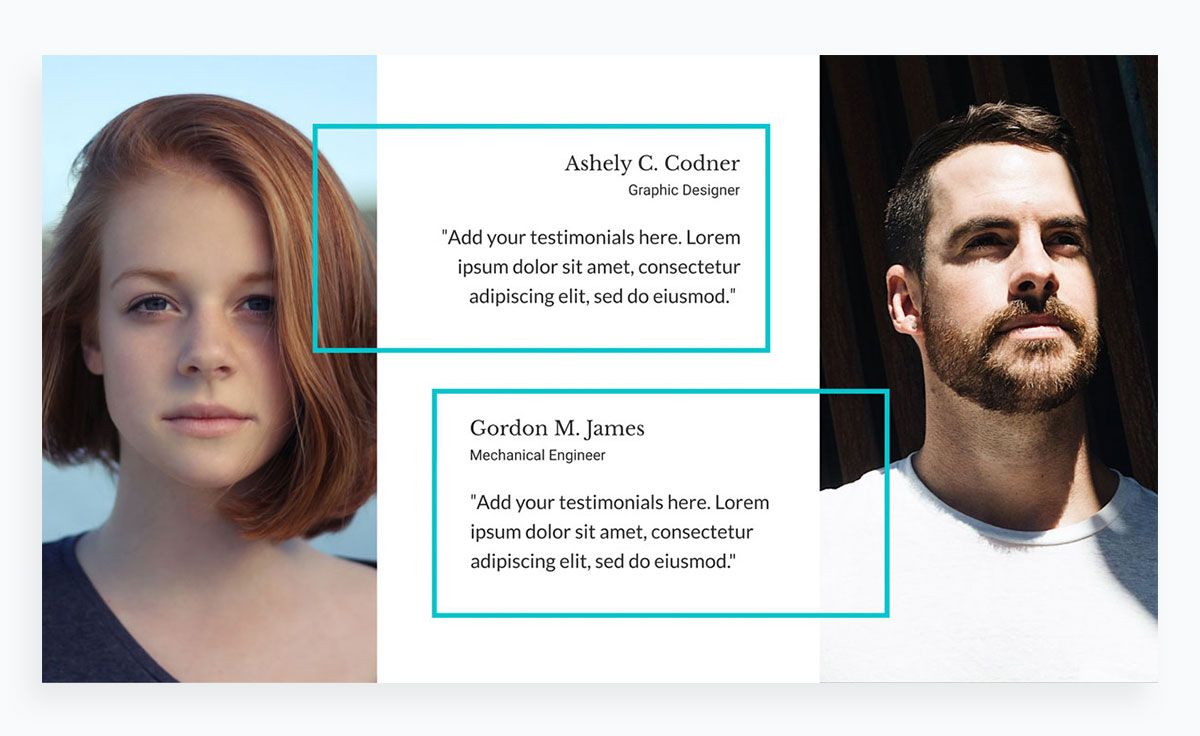 Ashely C. Codner
Graphic Designer

"Add your testimonials here. Lorem ipsum dolor sit amet, consectetur adipiscing elit, sed do eiusmod."

Gordon M. James
Mechanical Engineer

"Add your testimonials here. Lorem ipsum dolor sit amet, consectetur adipiscing elit, sed do eiusmod."